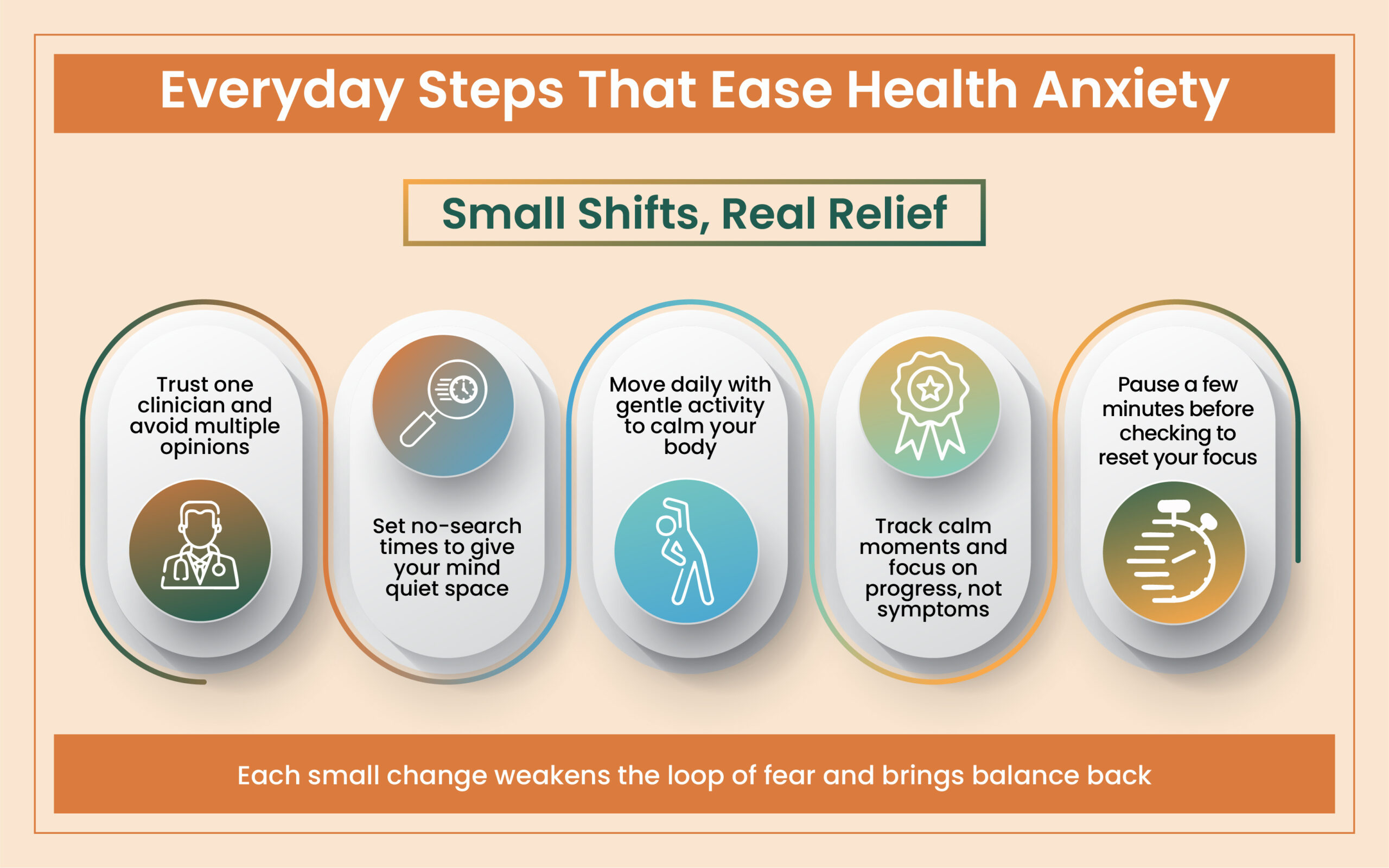 Everyday Steps That Ease Health Anxiety

Small Shifts, Real Relief

Trust one clinician and avoid multiple opinions

Set no-search times to give your mind quiet space

Move daily with gentle activity to calm your body

Track calm moments and focus on progress, not symptoms

Pause a few minutes before checking to reset your focus

Each small change weakens the loop of fear and brings balance back